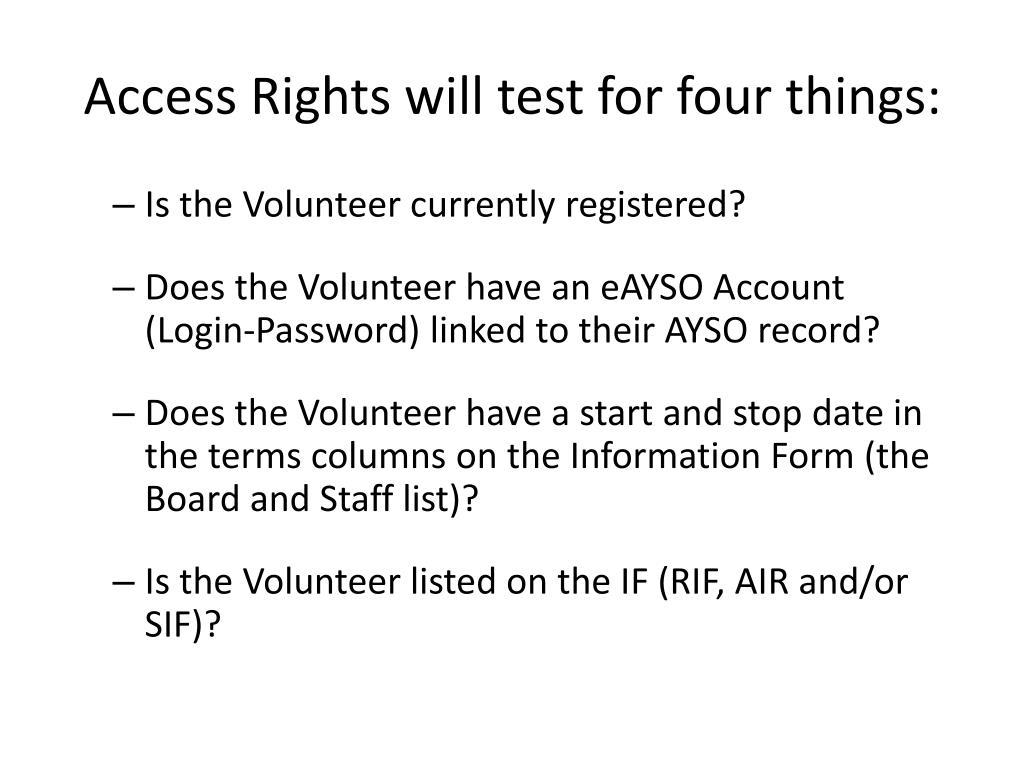 Access Rights will test for four things:

– Is the Volunteer currently registered?

– Does the Volunteer have an eAYSO Account (Login-Password) linked to their AYSO record?

– Does the Volunteer have a start and stop date in the terms columns on the Information Form (the Board and Staff list)?

– Is the Volunteer listed on the IF (RIF, AIR and/or SIF)?